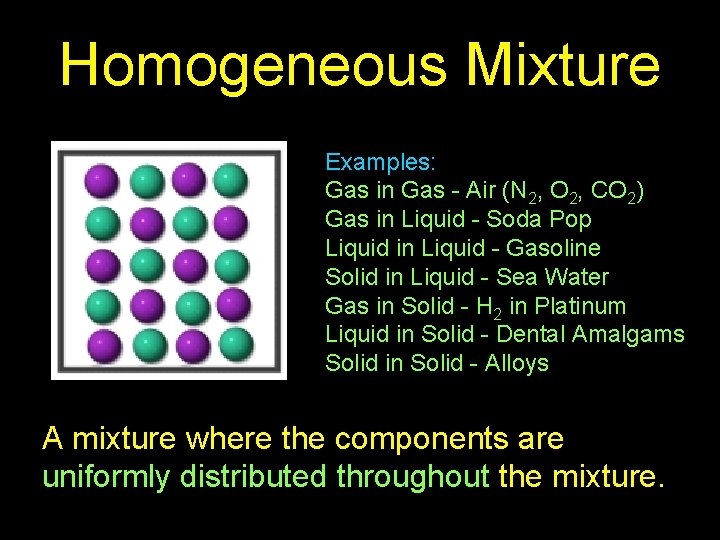 Homogeneous Mixture

Examples:
Gas in Gas - Air ($N_2$, $O_2$, $CO_2$)
Gas in Liquid - Soda Pop
Liquid in Liquid - Gasoline
Solid in Liquid - Sea Water
Gas in Solid - $H_2$ in Platinum
Liquid in Solid - Dental Amalgams
Solid in Solid - Alloys

A mixture where the components are uniformly distributed throughout the mixture.